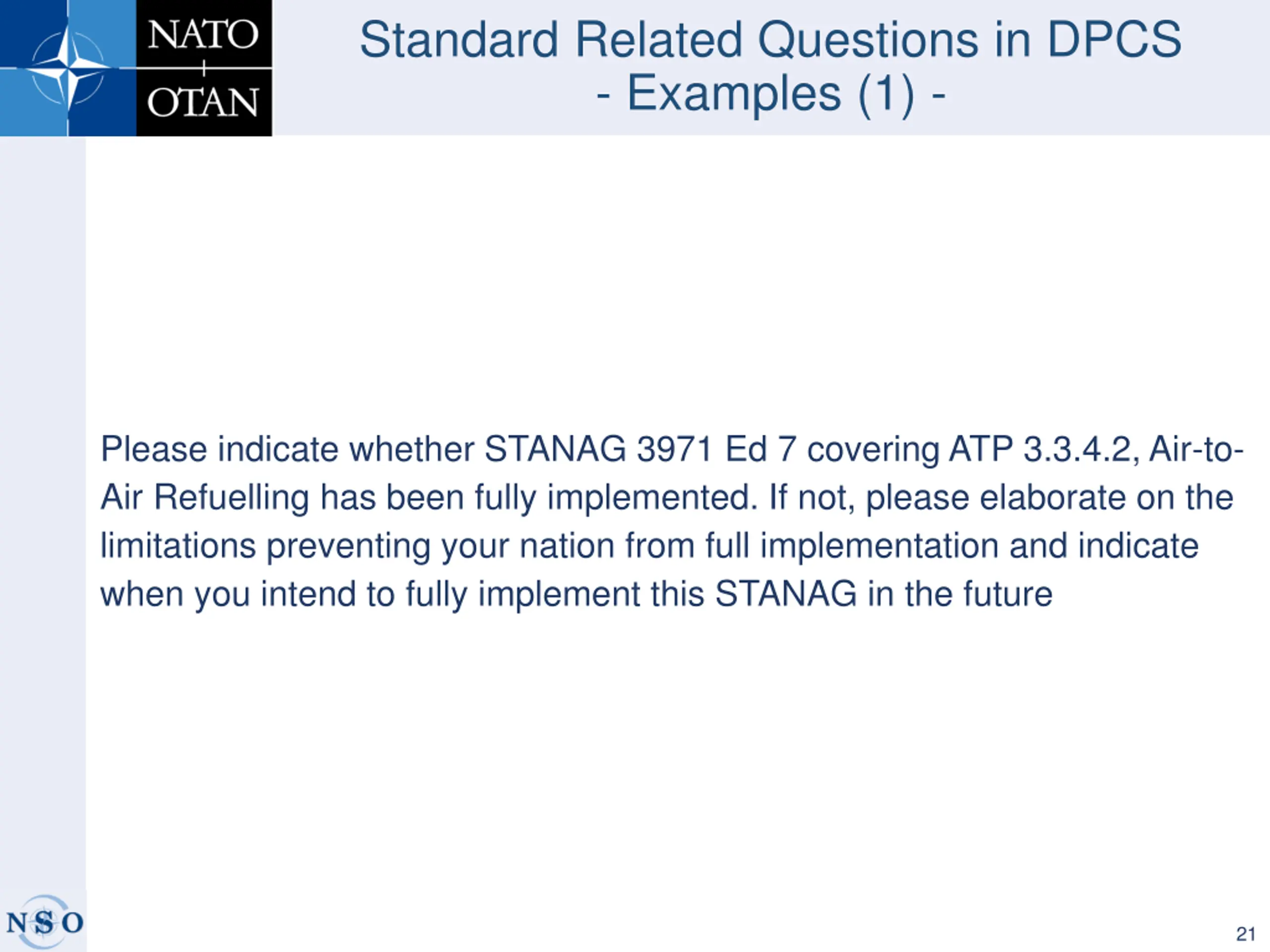 NATO
OTAN

Standard Related Questions in DPCS
- Examples (1) -

Please indicate whether STANAG 3971 Ed 7 covering ATP 3.3.4.2, Air-to-Air Refuelling has been fully implemented. If not, please elaborate on the limitations preventing your nation from full implementation and indicate when you intend to fully implement this STANAG in the future

NSO

21